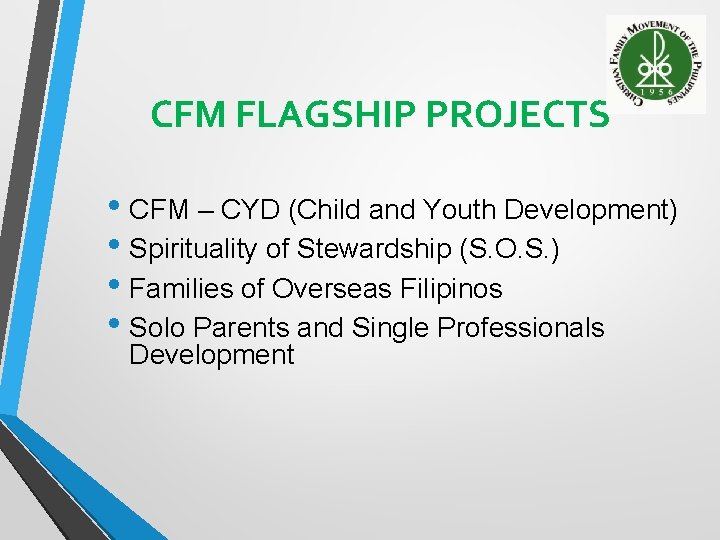 CHRISTIAN FAMILY MOVEMENT OF THE PHILIPPINES
1956

CFM FLAGSHIP PROJECTS

• CFM – CYD (Child and Youth Development)
• Spirituality of Stewardship (S.O.S.)
• Families of Overseas Filipinos
• Solo Parents and Single Professionals Development